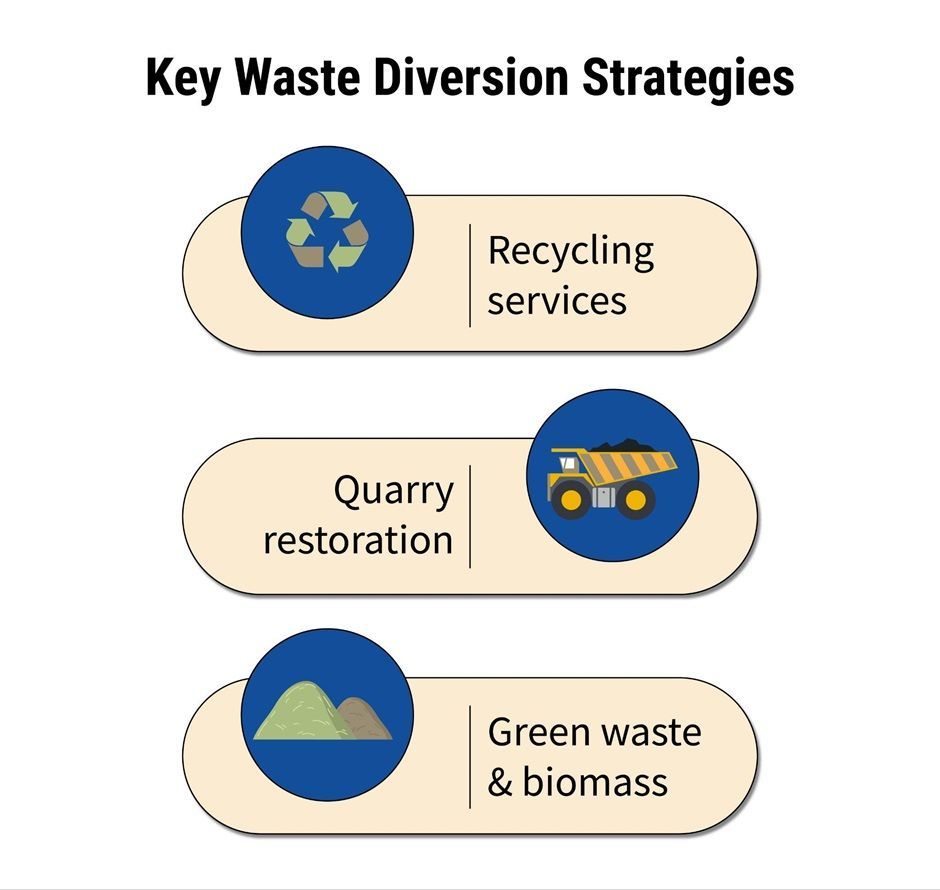 Key Waste Diversion Strategies

Recycling services

Quarry restoration

Green waste & biomass